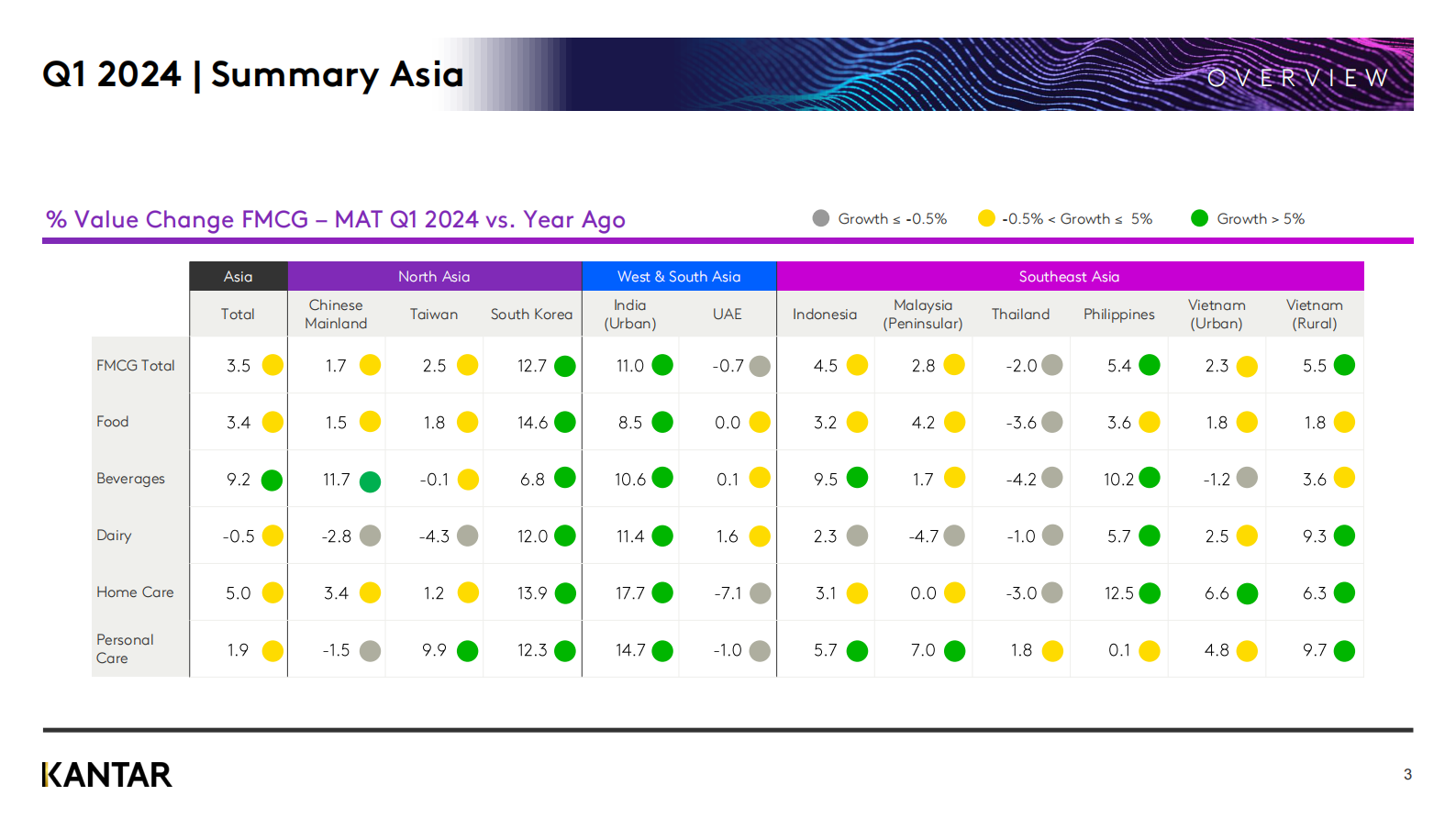 Q1 2024 | Summary Asia

OVERVIEW

% Value Change FMCG – MAT Q1 2024 vs. Year Ago

Growth ≤ -0.5%   -0.5% < Growth ≤ 5%   Growth > 5%

|  | Asia | North Asia |  |  | West & South Asia |  | Southeast Asia |  |  |  |  |  |
|---|---|---|---|---|---|---|---|---|---|---|---|---|
|  | Total | Chinese Mainland | Taiwan | South Korea | India (Urban) | UAE | Indonesia | Malaysia (Peninsular) | Thailand | Philippines | Vietnam (Urban) | Vietnam (Rural) |
| FMCG Total | 3.5 | 1.7 | 2.5 | 12.7 | 11.0 | -0.7 | 4.5 | 2.8 | -2.0 | 5.4 | 2.3 | 5.5 |
| Food | 3.4 | 1.5 | 1.8 | 14.6 | 8.5 | 0.0 | 3.2 | 4.2 | -3.6 | 3.6 | 1.8 | 1.8 |
| Beverages | 9.2 | 11.7 | -0.1 | 6.8 | 10.6 | 0.1 | 9.5 | 1.7 | -4.2 | 10.2 | -1.2 | 3.6 |
| Dairy | -0.5 | -2.8 | -4.3 | 12.0 | 11.4 | 1.6 | 2.3 | -4.7 | -1.0 | 5.7 | 2.5 | 9.3 |
| Home Care | 5.0 | 3.4 | 1.2 | 13.9 | 17.7 | -7.1 | 3.1 | 0.0 | -3.0 | 12.5 | 6.6 | 6.3 |
| Personal Care | 1.9 | -1.5 | 9.9 | 12.3 | 14.7 | -1.0 | 5.7 | 7.0 | 1.8 | 0.1 | 4.8 | 9.7 |

KANTAR

3